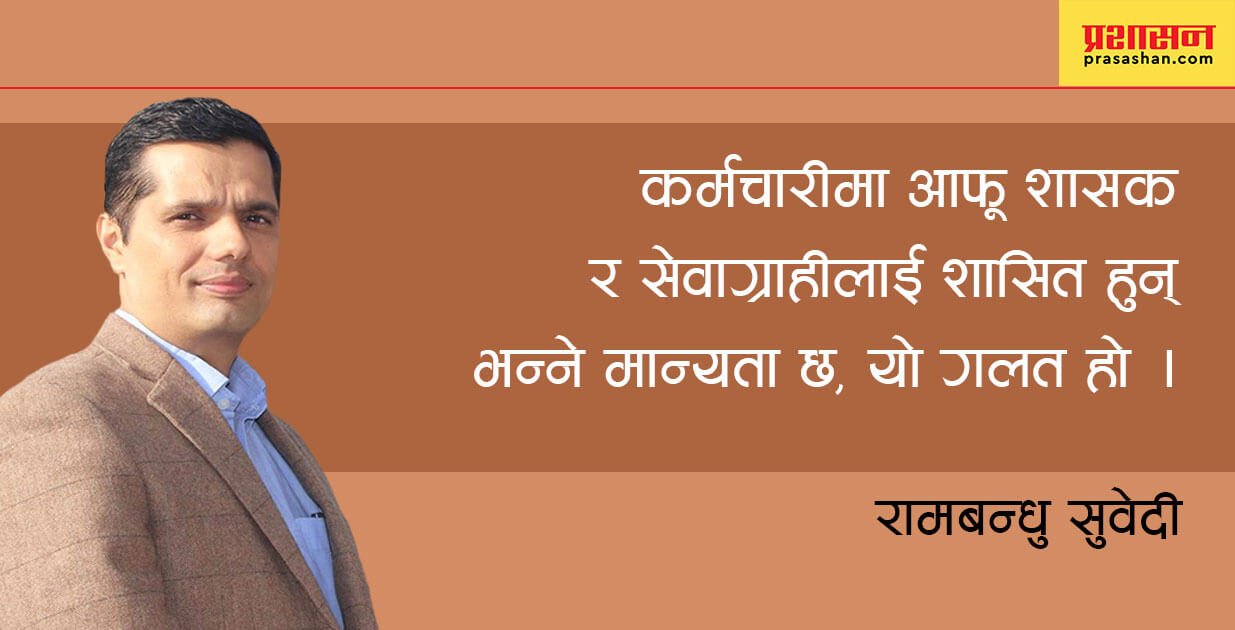 प्रशासन
prasashan.com

कर्मचारीमा आफू शासक र सेवाग्राहीलाई शासित हुन् भन्ने मान्यता छ, यो गलत हो ।

रामबन्धु सुवेदी